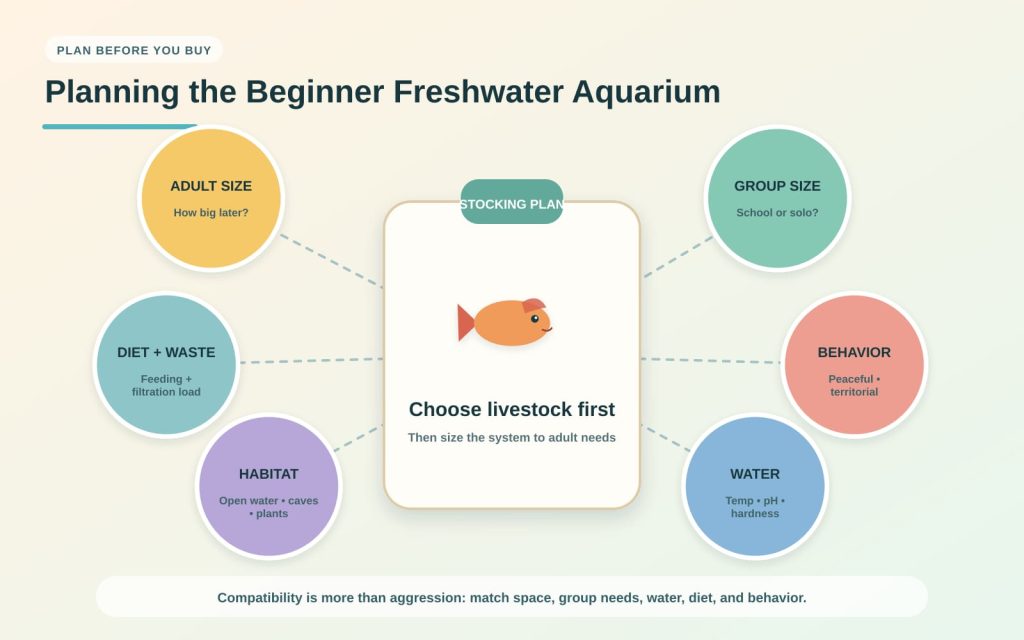 PLAN BEFORE YOU BUY

Planning the Beginner Freshwater Aquarium

ADULT SIZE
How big later?

DIET + WASTE
Feeding + filtration load

HABITAT
Open water • caves • plants

STOCKING PLAN

Choose livestock first
Then size the system to adult needs

GROUP SIZE
School or solo?

BEHAVIOR
Peaceful • territorial

WATER
Temp • pH • hardness

Compatibility is more than aggression: match space, group needs, water, diet, and behavior.